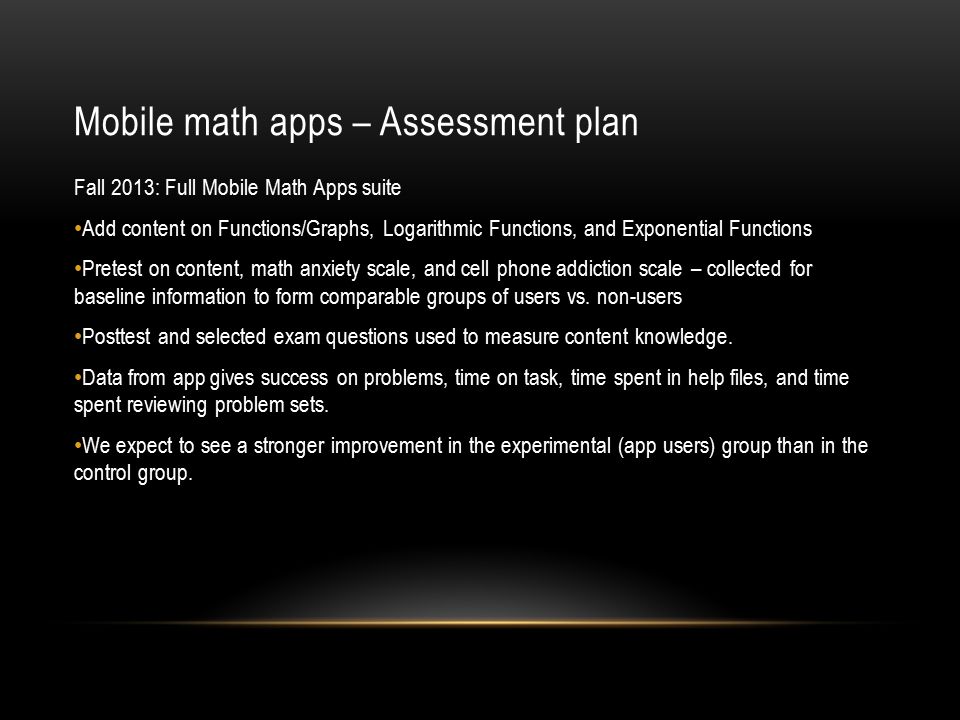 Mobile math apps – Assessment plan

Fall 2013: Full Mobile Math Apps suite

•Add content on Functions/Graphs, Logarithmic Functions, and Exponential Functions

•Pretest on content, math anxiety scale, and cell phone addiction scale – collected for baseline information to form comparable groups of users vs. non-users

•Posttest and selected exam questions used to measure content knowledge.

•Data from app gives success on problems, time on task, time spent in help files, and time spent reviewing problem sets.

•We expect to see a stronger improvement in the experimental (app users) group than in the control group.